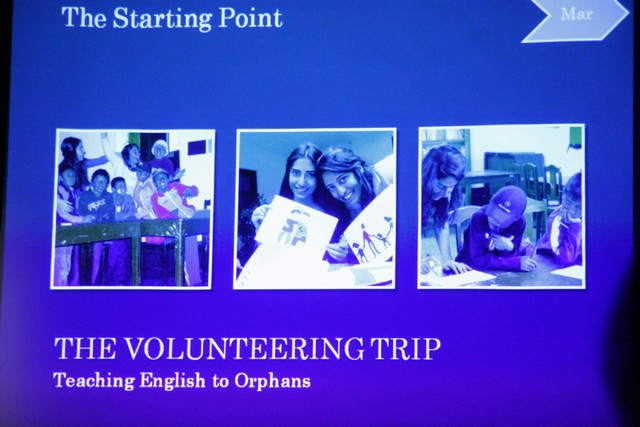 The Starting Point

Mar

THE VOLUNTEERING TRIP

Teaching English to Orphans